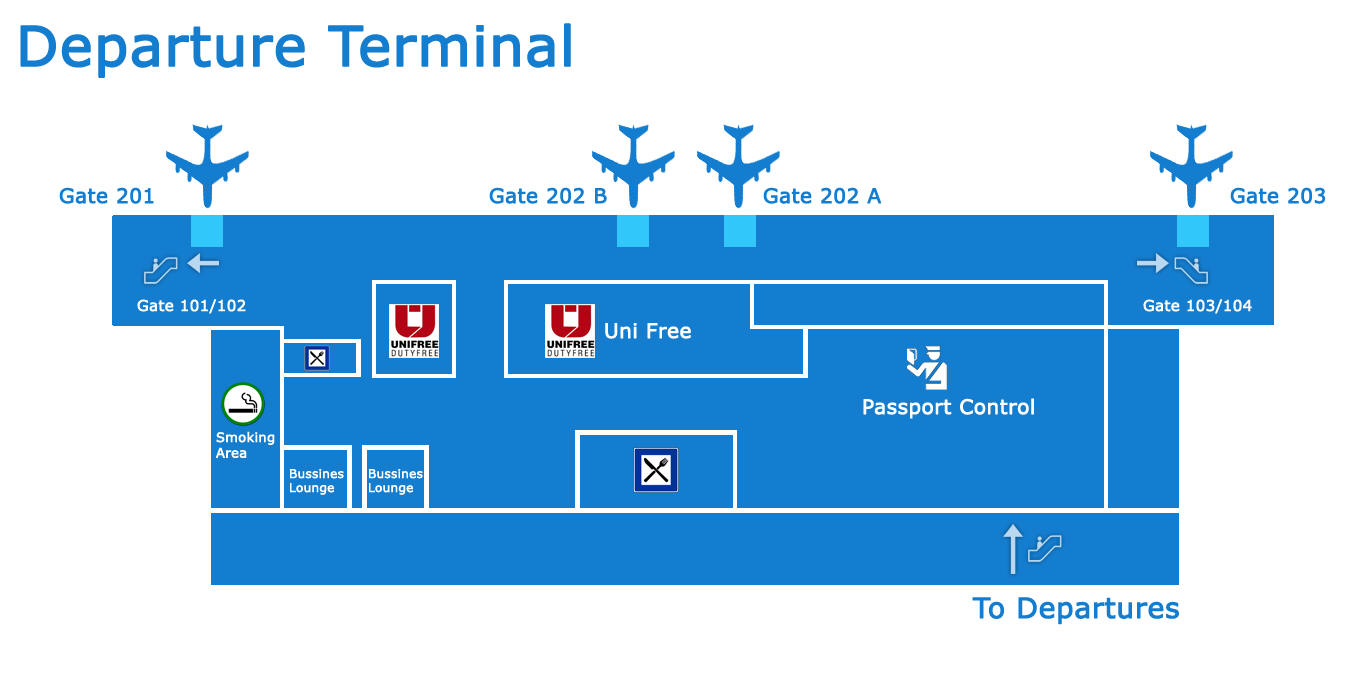 Departure Terminal

Gate 201

Gate 202 B

Gate 202 A

Gate 203

Gate 101/102

Gate 103/104

UNIFREE DUTYFREE

UNIFREE DUTYFREE

Uni Free

Passport Control

Smoking Area

Bussines Lounge

Bussines Lounge

To Departures